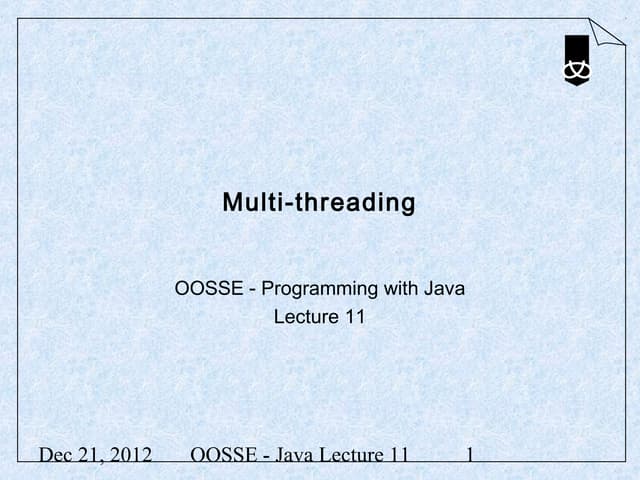 Multi-threading

OOSSE - Programming with Java
Lecture 11

Dec 21, 2012 OOSSE - Java Lecture 11 1